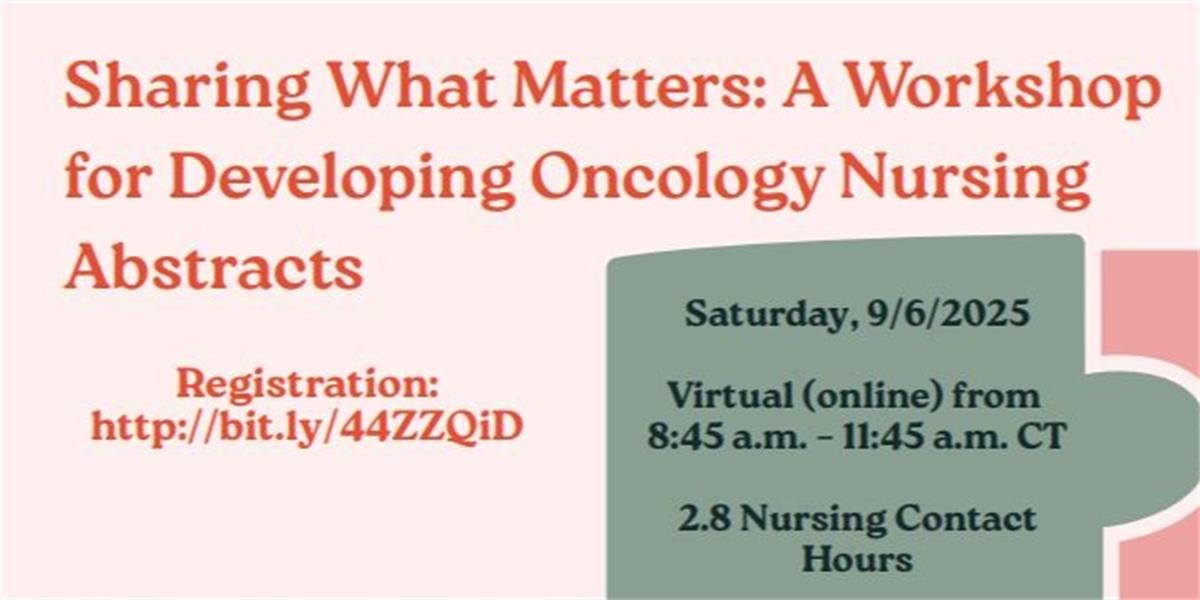 Sharing What Matters: A Workshop for Developing Oncology Nursing Abstracts

Registration:
http://bit.ly/44ZZQiD

Saturday, 9/6/2025

Virtual (online) from 8:45 a.m. – 11:45 a.m. CT

2.8 Nursing Contact Hours